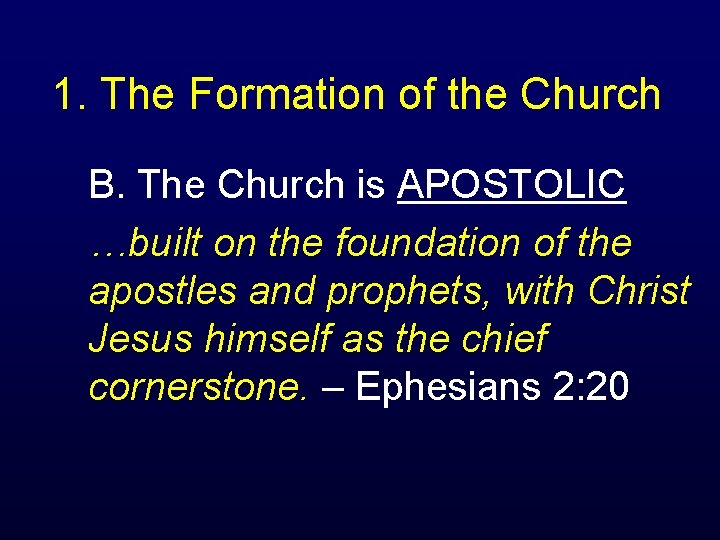 1. The Formation of the Church

B. The Church is APOSTOLIC

…built on the foundation of the apostles and prophets, with Christ Jesus himself as the chief cornerstone. – Ephesians 2:20